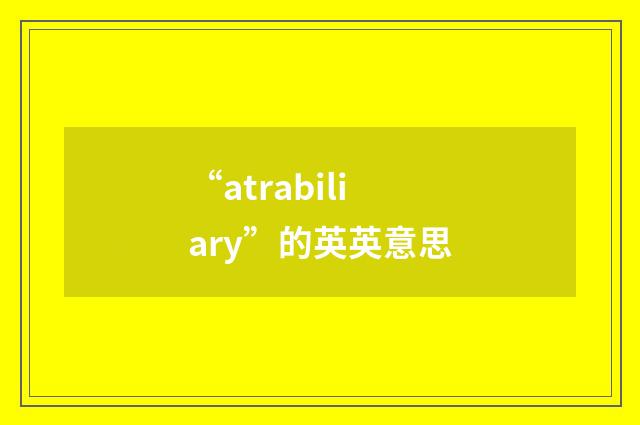 “atrabiliary”的英英意思